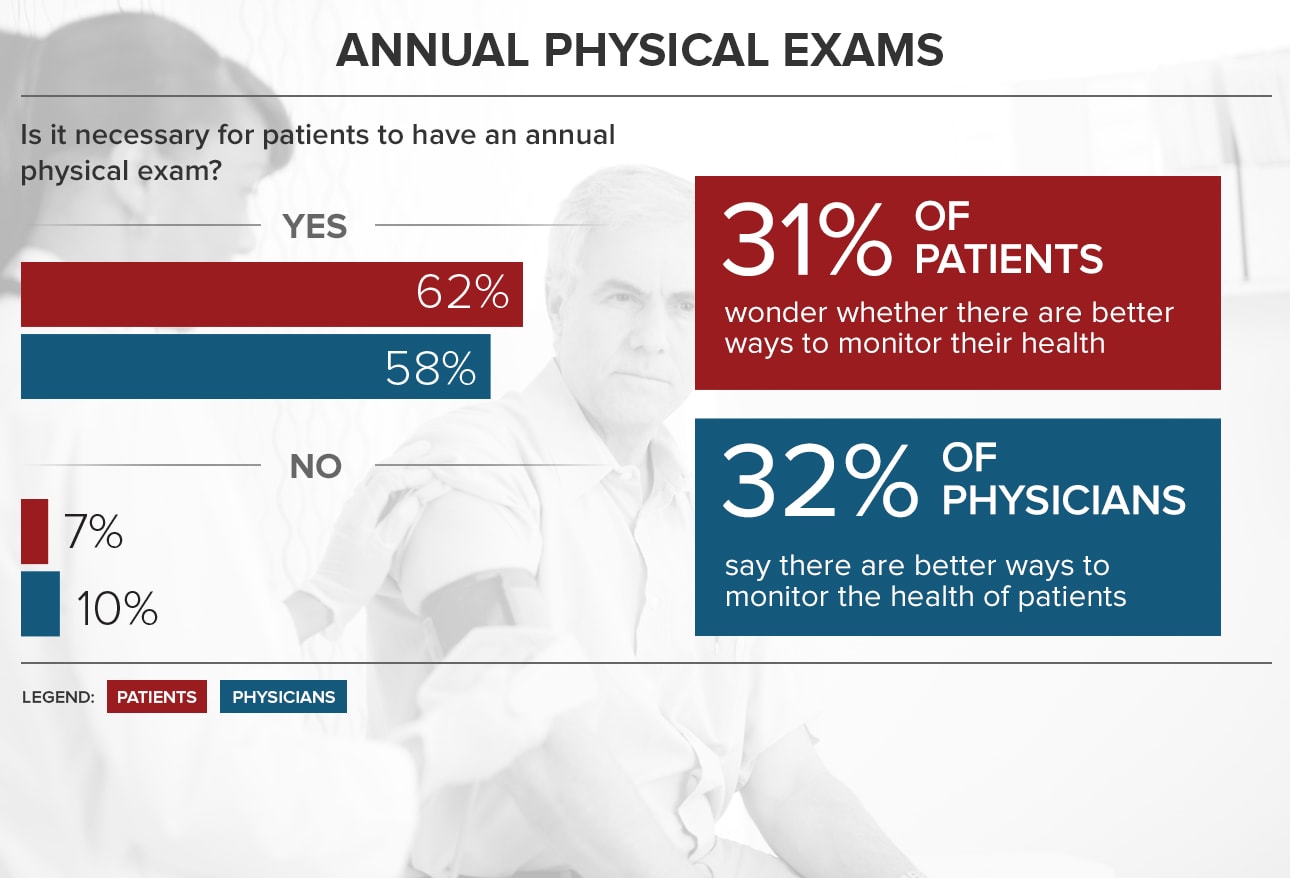 ANNUAL PHYSICAL EXAMS

Is it necessary for patients to have an annual physical exam?

YES

62%

58%

NO

7%

10%

31% OF PATIENTS

wonder whether there are better ways to monitor their health

32% OF PHYSICIANS

say there are better ways to monitor the health of patients

LEGEND: PATIENTS PHYSICIANS